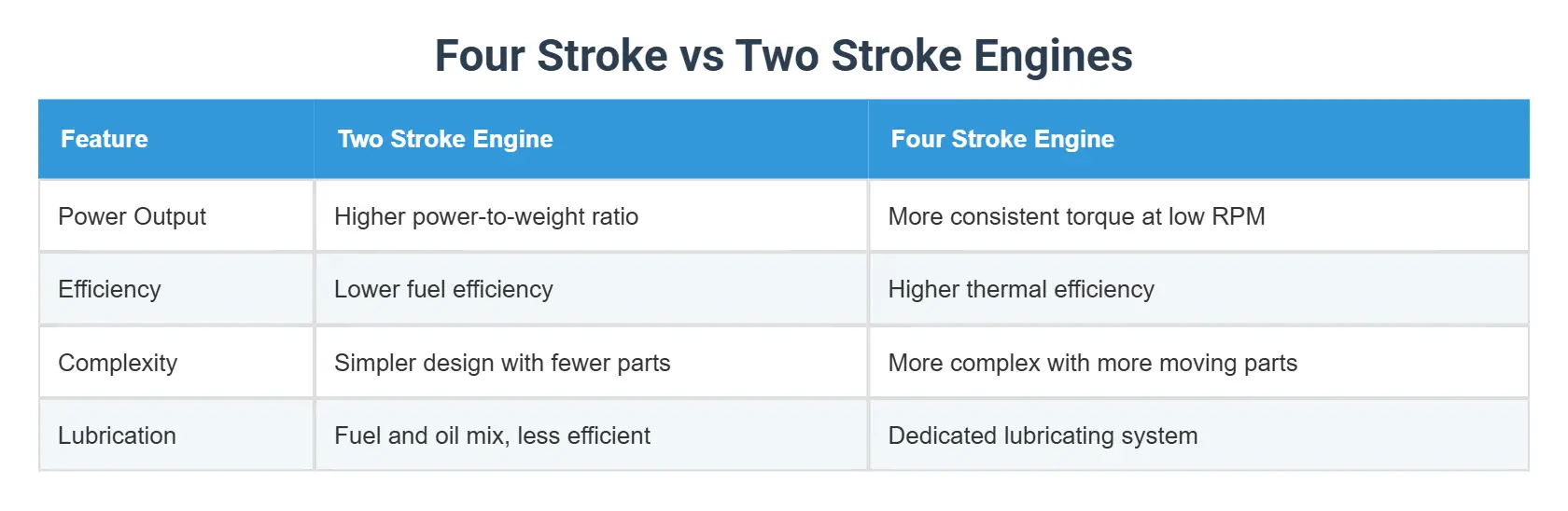 Four Stroke vs Two Stroke Engines

| Feature | Two Stroke Engine | Four Stroke Engine |
|---|---|---|
| Power Output | Higher power-to-weight ratio | More consistent torque at low RPM |
| Efficiency | Lower fuel efficiency | Higher thermal efficiency |
| Complexity | Simpler design with fewer parts | More complex with more moving parts |
| Lubrication | Fuel and oil mix, less efficient | Dedicated lubricating system |